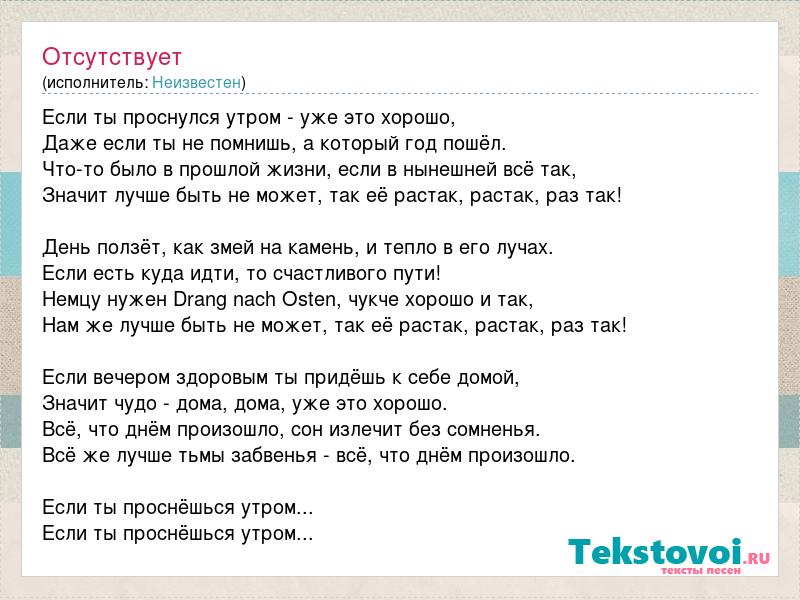 Отсутствует
(исполнитель: Неизвестен)

Если ты проснулся утром - уже это хорошо,
Даже если ты не помнишь, а который год пошёл.
Что-то было в прошлой жизни, если в нынешней всё так,
Значит лучше быть не может, так её растак, растак, раз так!

День ползёт, как змей на камень, и тепло в его лучах.
Если есть куда идти, то счастливого пути!
Немцу нужен Drang nach Osten, чукче хорошо и так,
Нам же лучше быть не может, так её растак, растак, раз так!

Если вечером здоровым ты придёшь к себе домой,
Значит чудо - дома, дома, уже это хорошо.
Всё, что днём произошло, сон излечит без сомненья.
Всё же лучше тьмы забвенья - всё, что днём произошло.

Если ты проснёшься утром...
Если ты проснёшься утром...

Tekstovoi.RU
тексты песен